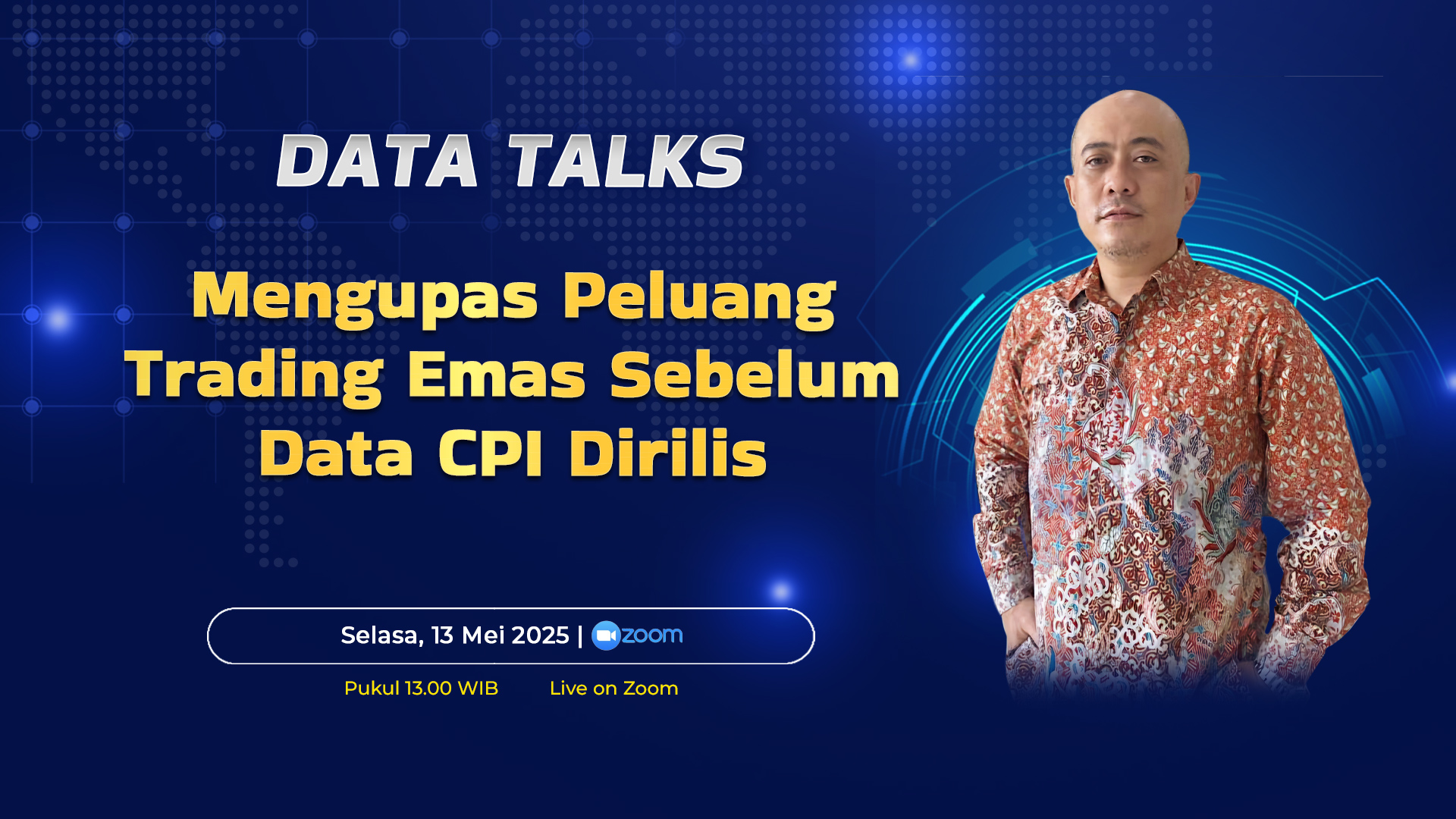 DATA TALKS

Mengupas Peluang Trading Emas Sebelum Data CPI Dirilis

Selasa, 13 Mei 2025 | zoom

Pukul 13.00 WIB

Live on Zoom